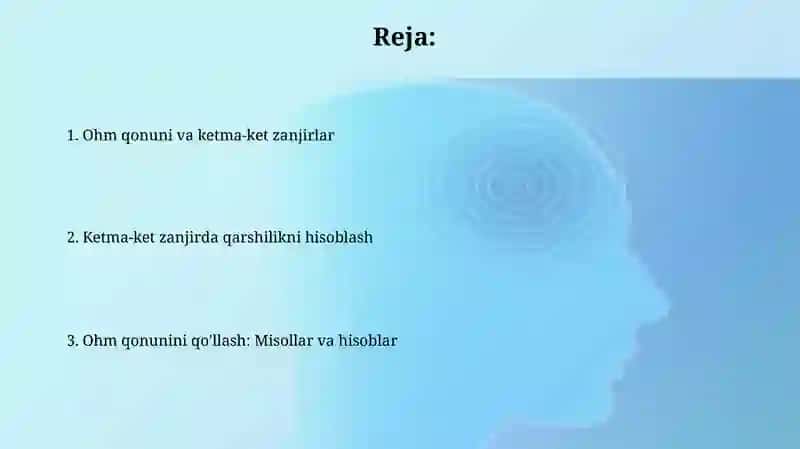 Reja:

1. Ohm qonuni va ketma-ket zanjirlar

2. Ketma-ket zanjirda qarshilikni hisoblash

3. Ohm qonunini qo'llash: Misollar va hisoblar